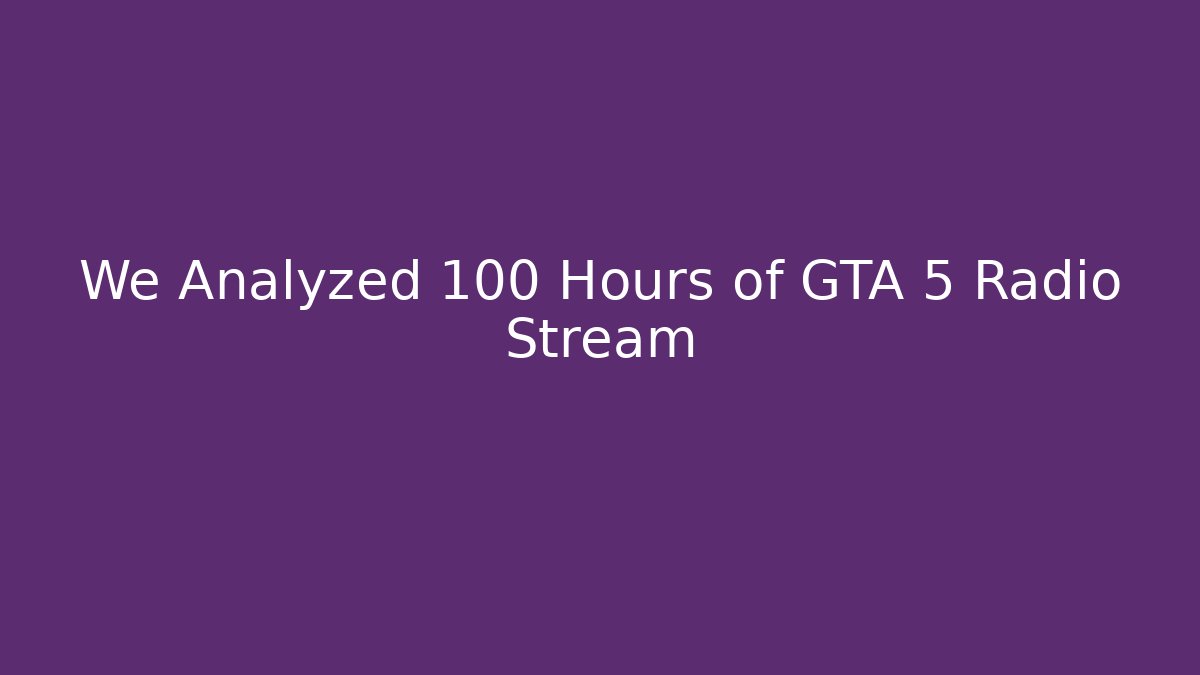 We Analyzed 100 Hours of GTA 5 Radio Stream